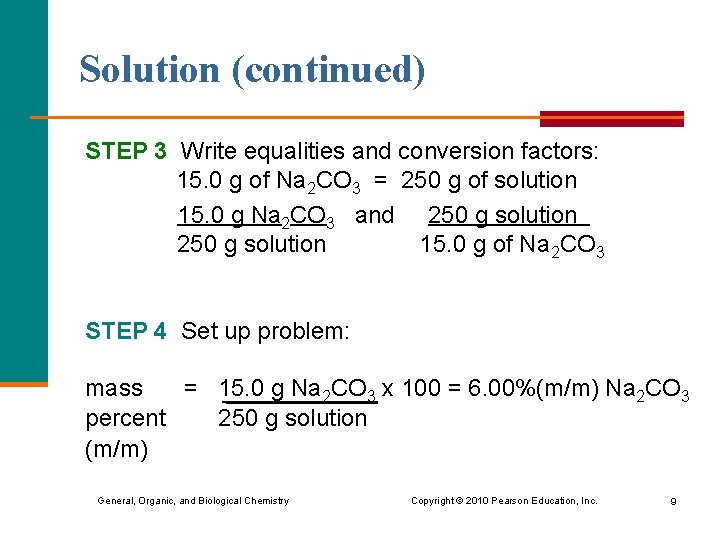 Solution (continued)

STEP 3 Write equalities and conversion factors:
15.0 g of $Na_2CO_3$ = 250 g of solution

$\frac{15.0 \text{ g } Na_2CO_3}{250 \text{ g solution}}$ and $\frac{250 \text{ g solution}}{15.0 \text{ g of } Na_2CO_3}$

STEP 4 Set up problem:

mass percent (m/m) = $\frac{15.0 \text{ g } Na_2CO_3}{250 \text{ g solution}}$ x 100 = 6.00%(m/m) $Na_2CO_3$

General, Organic, and Biological Chemistry

Copyright © 2010 Pearson Education, Inc.

9